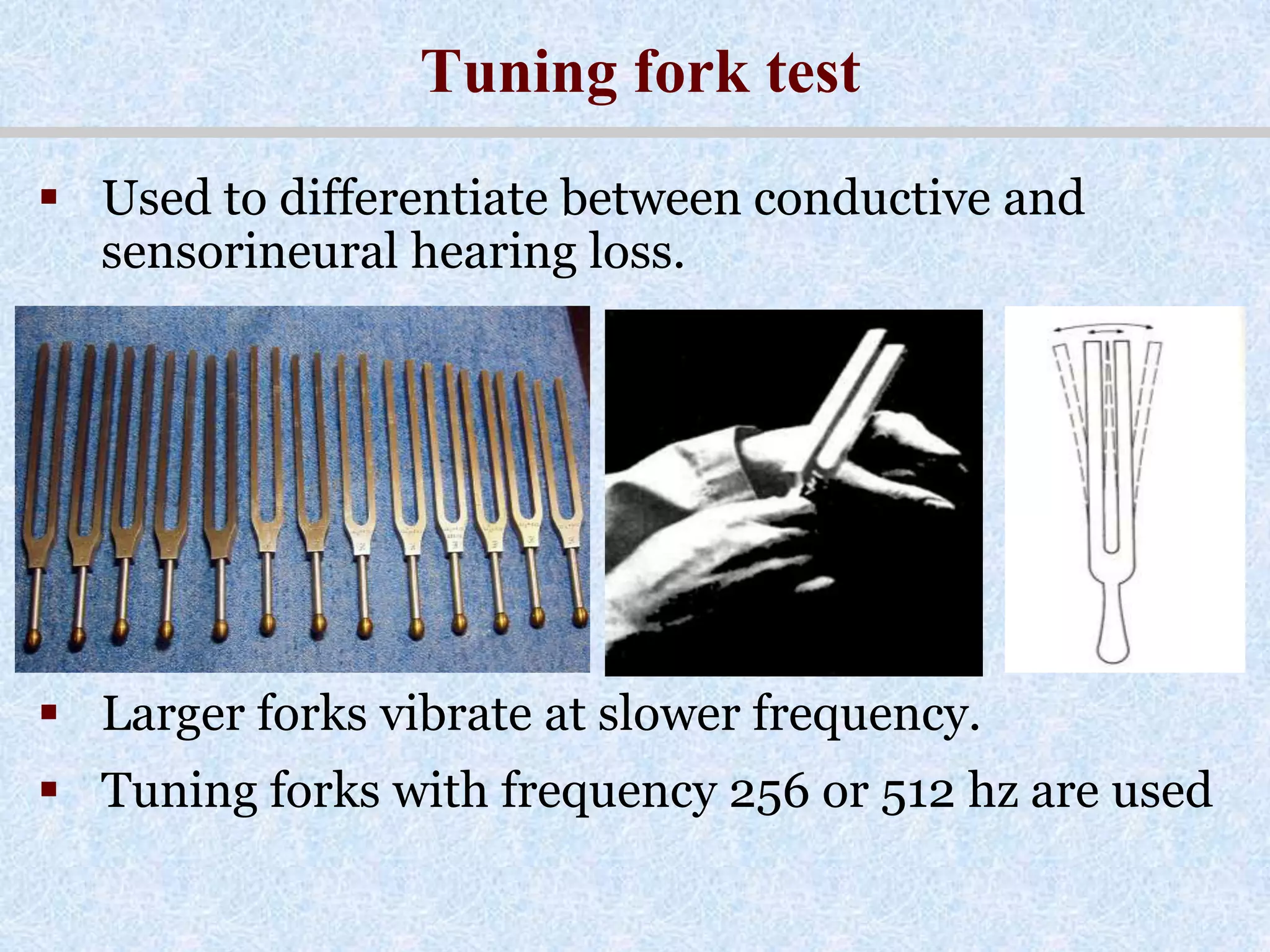 Tuning fork test

▪ Used to differentiate between conductive and sensorineural hearing loss.

▪ Larger forks vibrate at slower frequency.

▪ Tuning forks with frequency 256 or 512 hz are used